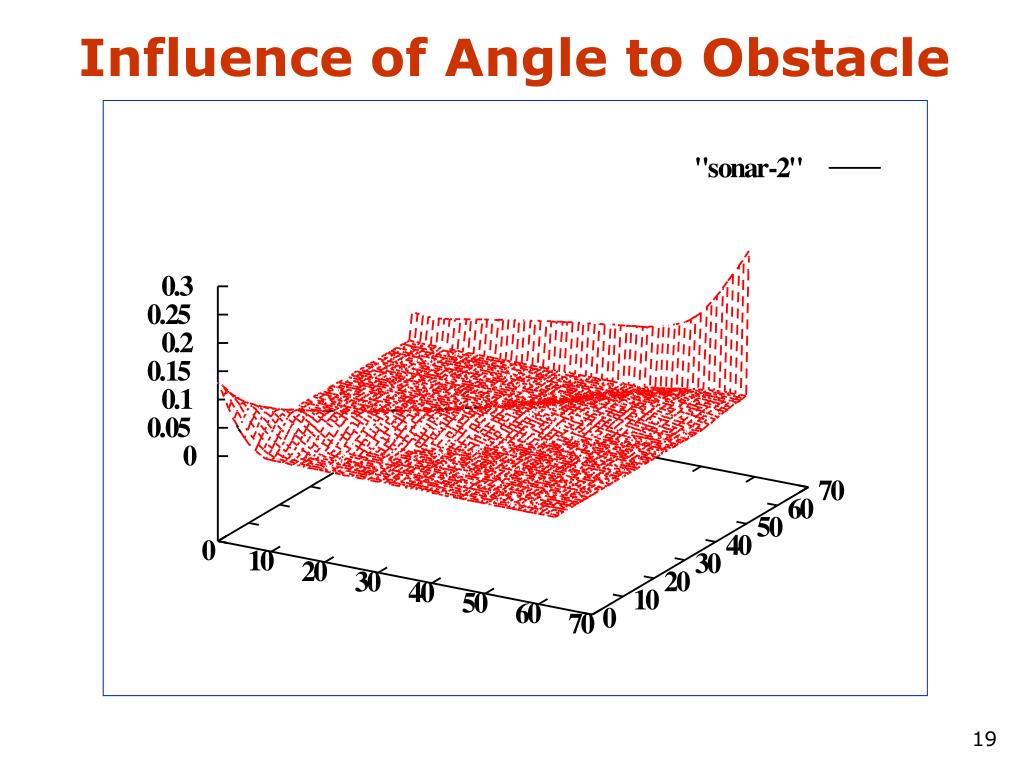 Influence of Angle to Obstacle

"sonar-2"

0.3
0.25
0.2
0.15
0.1
0.05
0

0
10
20
30
40
50
60
70

0
10
20
30
40
50
60
70

19